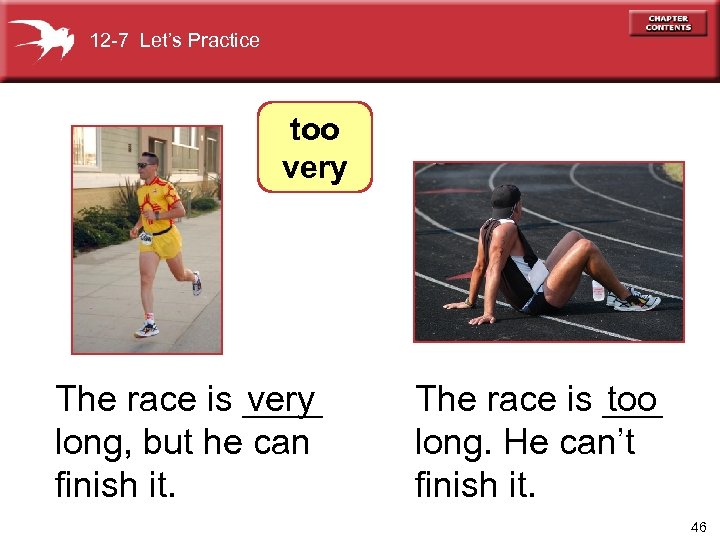 12-7 Let's Practice

CHAPTER CONTENTS

too
very

The race is very long, but he can finish it.

The race is too long. He can't finish it.

46